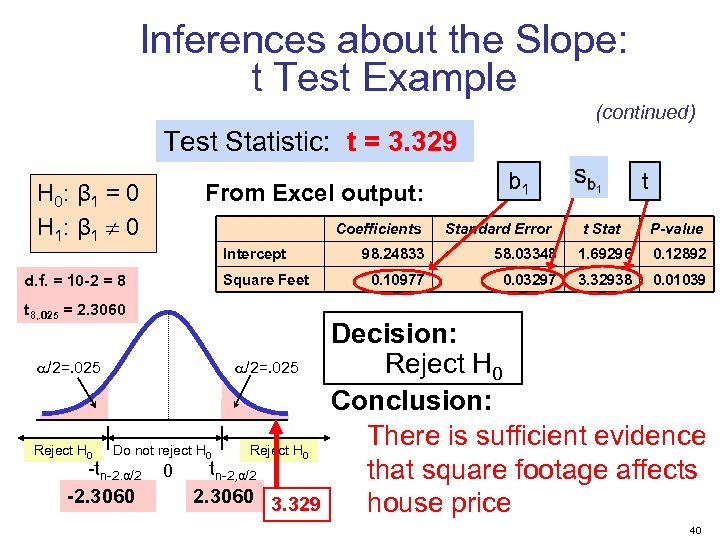 Inferences about the Slope: t Test Example

(continued)

Test Statistic: t = 3.329

$H_0$: $\beta_1 = 0$
$H_1$: $\beta_1 \neq 0$

From Excel output:

$b_1$ $s_{b_1}$ t

| | Coefficients | Standard Error | t Stat | P-value |
|---|---|---|---|---|
| Intercept | 98.24833 | 58.03348 | 1.69296 | 0.12892 |
| Square Feet | 0.10977 | 0.03297 | 3.32938 | 0.01039 |

d.f. = 10-2 = 8
$t_{8,.025}$ = 2.3060

$\alpha/2$=.025 $\alpha/2$=.025

Reject $H_0$ Do not reject $H_0$ Reject $H_0$
$-t_{n-2,\alpha/2}$ 0 $t_{n-2,\alpha/2}$
-2.3060 2.3060 3.329

Decision:
Reject $H_0$

Conclusion:
There is sufficient evidence that square footage affects house price

40